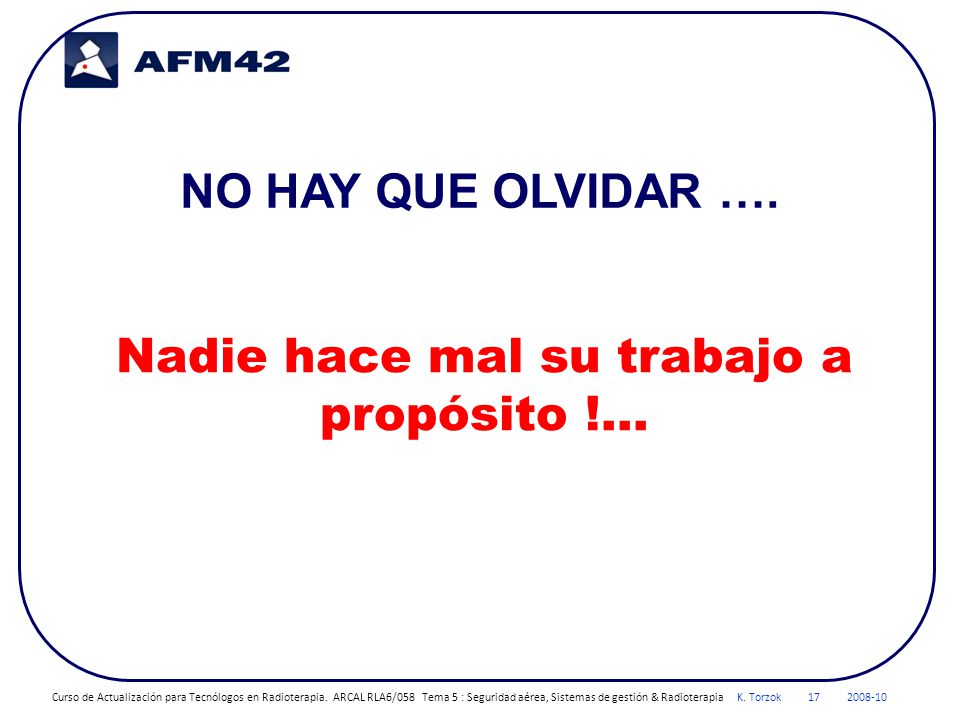 AFM42

NO HAY QUE OLVIDAR ….

Nadie hace mal su trabajo a propósito !...

Curso de Actualización para Tecnólogos en Radioterapia. ARCAL RLA6/058 Tema 5 : Seguridad aérea, Sistemas de gestión & Radioterapia K. Torzok 17 2008-10